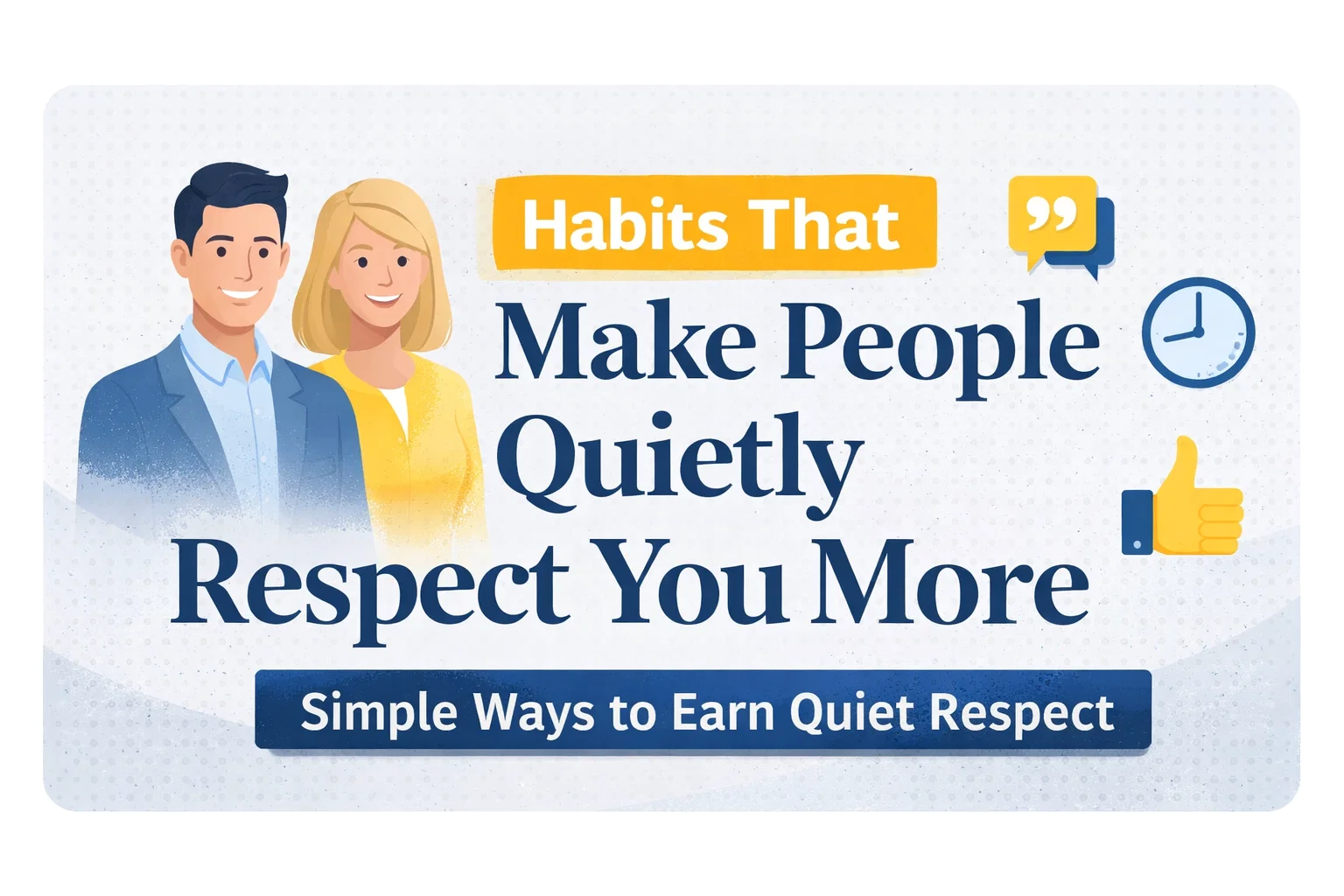 Habits That
Make People Quietly Respect You More

Simple Ways to Earn Quiet Respect